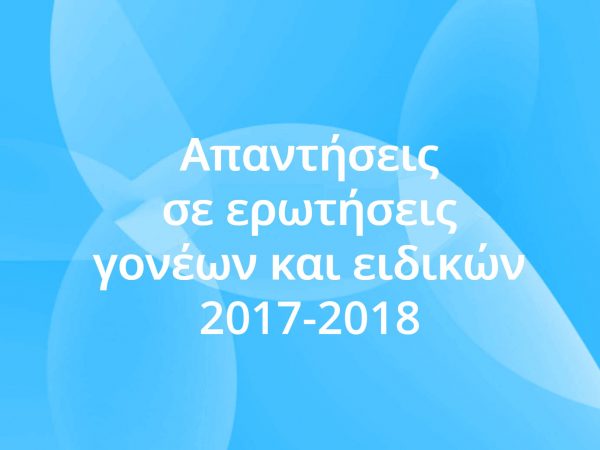 Απαντήσεις
σε ερωτήσεις
γονέων και ειδικών
2017-2018